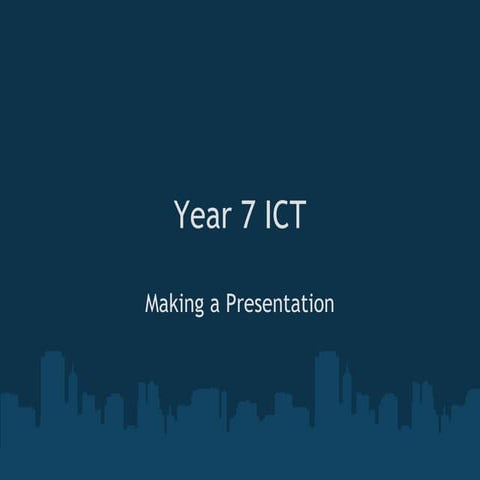 Year 7 ICT

Making a Presentation